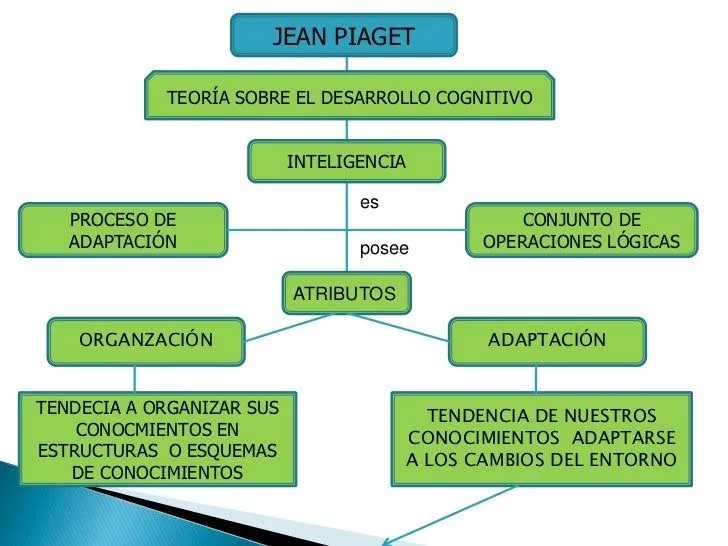 JEAN PIAGET

TEORÍA SOBRE EL DESARROLLO COGNITIVO

INTELIGENCIA

es

PROCESO DE ADAPTACIÓN

CONJUNTO DE OPERACIONES LÓGICAS

posee

ATRIBUTOS

ORGANZACIÓN

ADAPTACIÓN

TENDECIA A ORGANIZAR SUS CONOCMIENTOS EN ESTRUCTURAS O ESQUEMAS DE CONOCIMIENTOS

TENDENCIA DE NUESTROS CONOCIMIENTOS ADAPTARSE A LOS CAMBIOS DEL ENTORNO